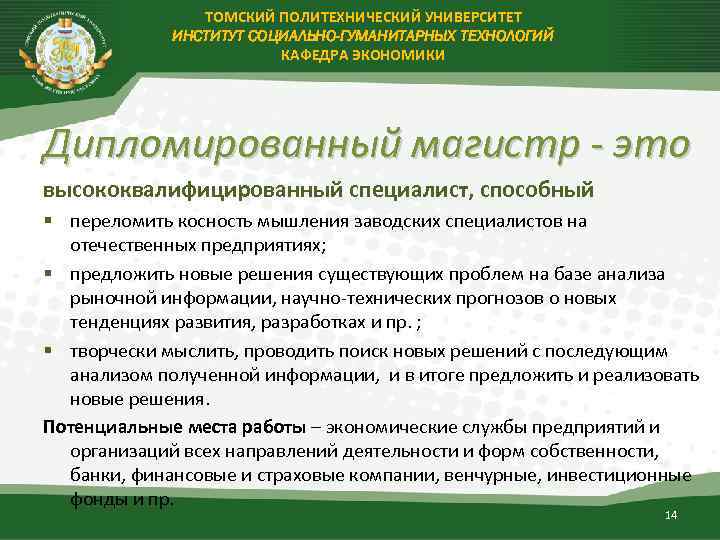 ТОМСКИЙ ПОЛИТЕХНИЧЕСКИЙ УНИВЕРСИТЕТ
ИНСТИТУТ СОЦИАЛЬНО-ГУМАНИТАРНЫХ ТЕХНОЛОГИЙ
КАФЕДРА ЭКОНОМИКИ

Дипломированный магистр - это

высококвалифицированный специалист, способный

▪ переломить косность мышления заводских специалистов на отечественных предприятиях;

▪ предложить новые решения существующих проблем на базе анализа рыночной информации, научно-технических прогнозов о новых тенденциях развития, разработках и пр. ;

▪ творчески мыслить, проводить поиск новых решений с последующим анализом полученной информации, и в итоге предложить и реализовать новые решения.

Потенциальные места работы – экономические службы предприятий и организаций всех направлений деятельности и форм собственности, банки, финансовые и страховые компании, венчурные, инвестиционные фонды и пр.

14